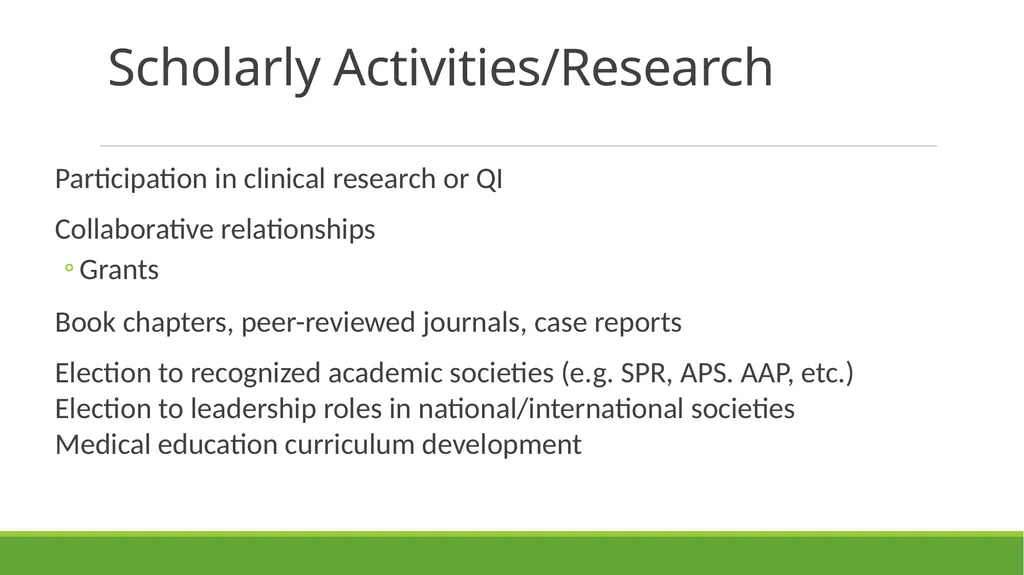 Scholarly Activities/Research

Participation in clinical research or QI

Collaborative relationships

◦ Grants

Book chapters, peer-reviewed journals, case reports

Election to recognized academic societies (e.g. SPR, APS. AAP, etc.)
Election to leadership roles in national/international societies
Medical education curriculum development